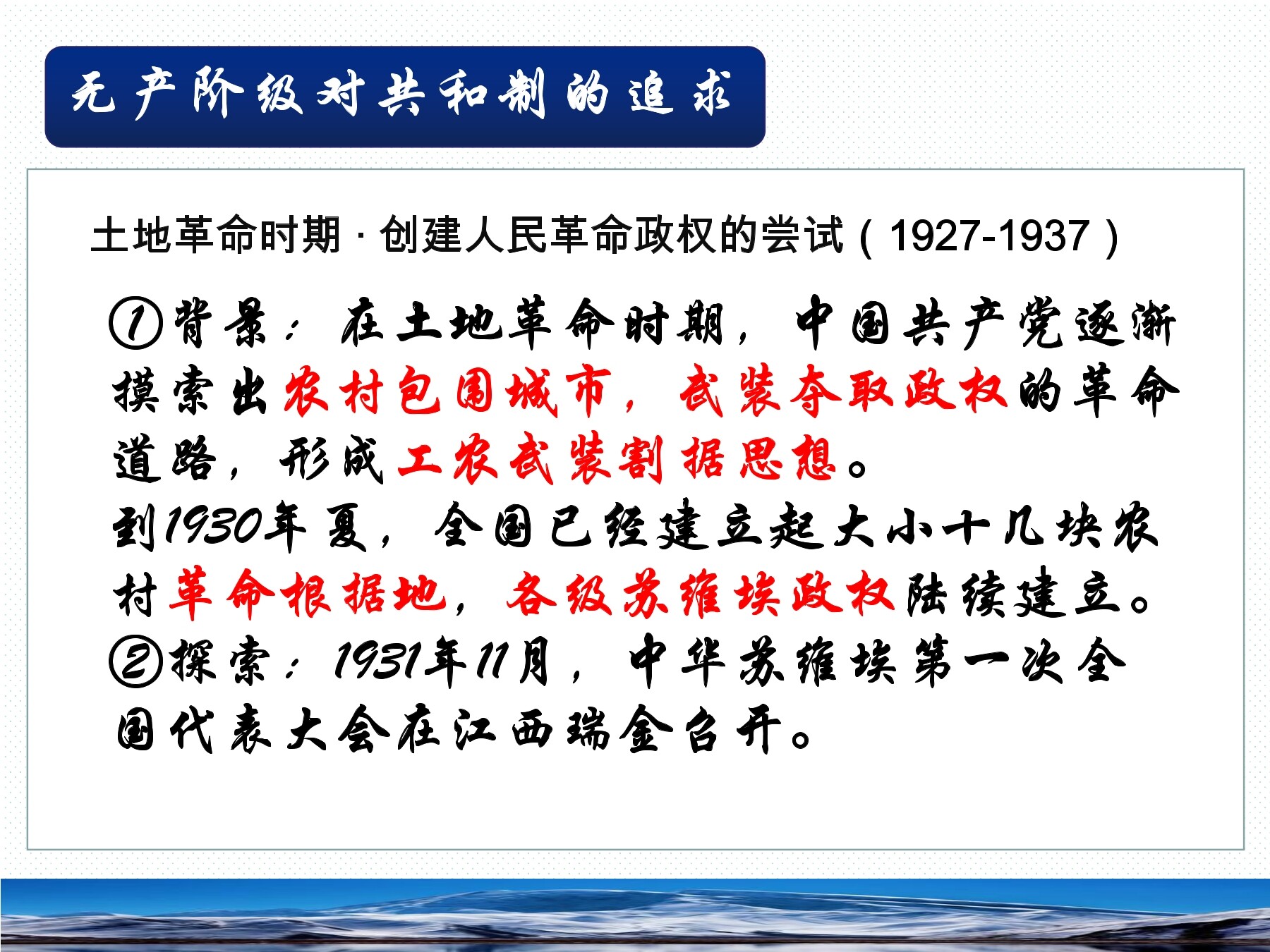 无产阶级对共和制的追求

土地革命时期 · 创建人民革命政权的尝试（1927-1937）

①背景：在土地革命时期，中国共产党逐渐摸索出农村包围城市，武装夺取政权的革命道路，形成工农武装割据思想。

到1930年夏，全国已经建立起大小十几块农村革命根据地，各级苏维埃政权陆续建立。

②探索：1931年11月，中华苏维埃第一次全国代表大会在江西瑞金召开。